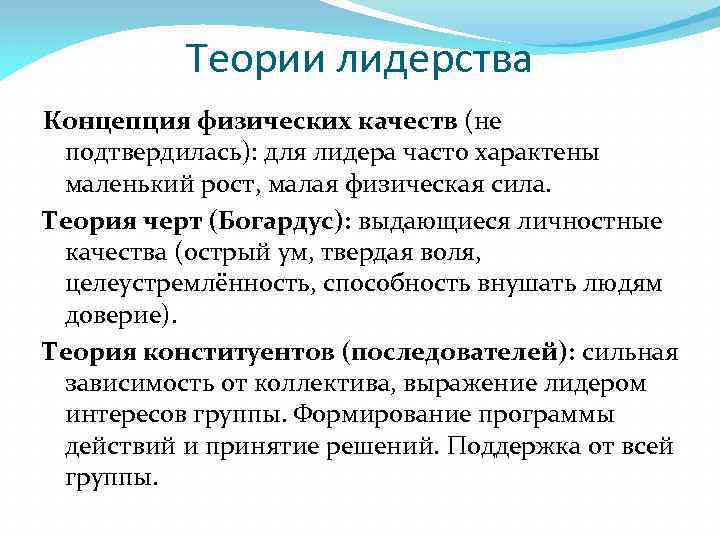 Теории лидерства

Концепция физических качеств (не подтвердилась): для лидера часто характены маленький рост, малая физическая сила.

Теория черт (Богардус): выдающиеся личностные качества (острый ум, твердая воля, целеустремлённость, способность внушать людям доверие).

Теория конституентов (последователей): сильная зависимость от коллектива, выражение лидером интересов группы. Формирование программы действий и принятие решений. Поддержка от всей группы.